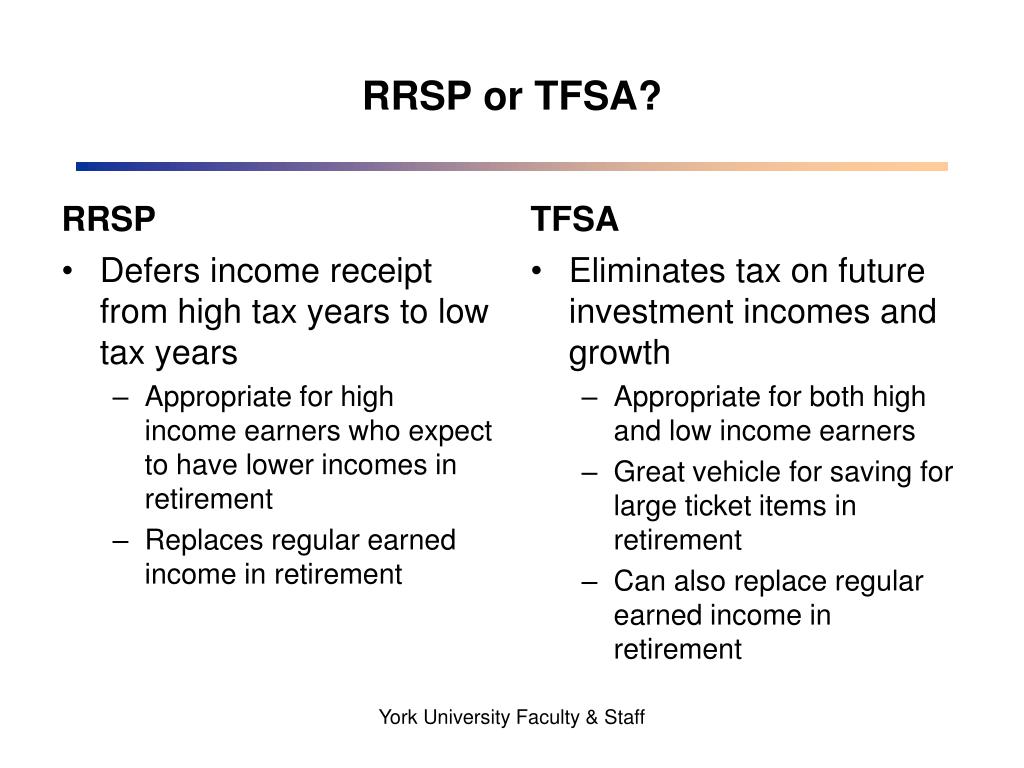 RRSP or TFSA?

RRSP

• Defers income receipt from high tax years to low tax years
  – Appropriate for high income earners who expect to have lower incomes in retirement
  – Replaces regular earned income in retirement

TFSA

• Eliminates tax on future investment incomes and growth
  – Appropriate for both high and low income earners
  – Great vehicle for saving for large ticket items in retirement
  – Can also replace regular earned income in retirement

York University Faculty & Staff